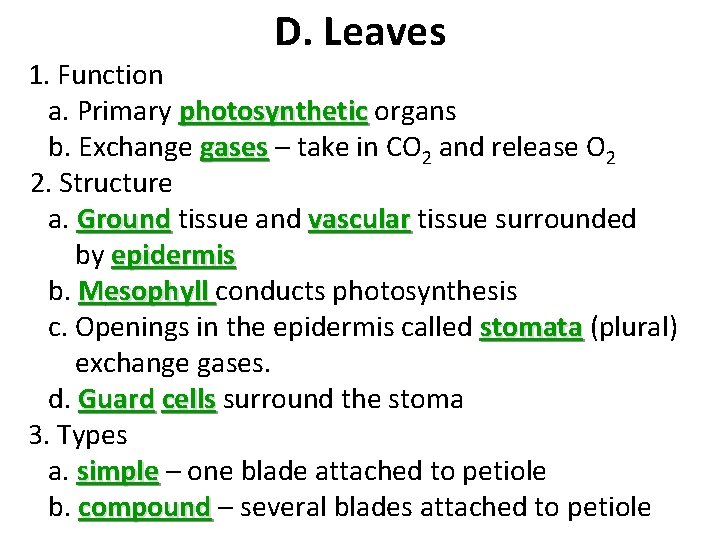 D. Leaves

1. Function
a. Primary photosynthetic organs
b. Exchange gases – take in $CO_2$ and release $O_2$
2. Structure
a. Ground tissue and vascular tissue surrounded by epidermis
b. Mesophyll conducts photosynthesis
c. Openings in the epidermis called stomata (plural) exchange gases.
d. Guard cells surround the stoma
3. Types
a. simple – one blade attached to petiole
b. compound – several blades attached to petiole